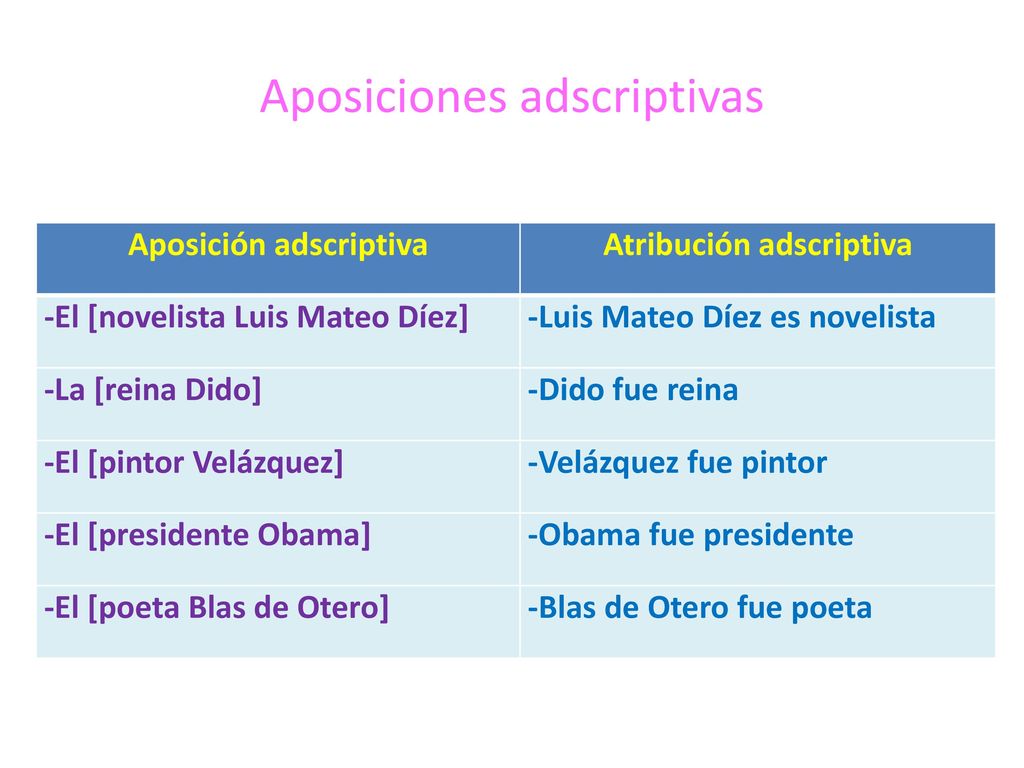 Aposiciones adscriptivas

| Aposición adscriptiva | Atribución adscriptiva |
|---|---|
| -El [novelista Luis Mateo Díez] | -Luis Mateo Díez es novelista |
| -La [reina Dido] | -Dido fue reina |
| -El [pintor Velázquez] | -Velázquez fue pintor |
| -El [presidente Obama] | -Obama fue presidente |
| -El [poeta Blas de Otero] | -Blas de Otero fue poeta |